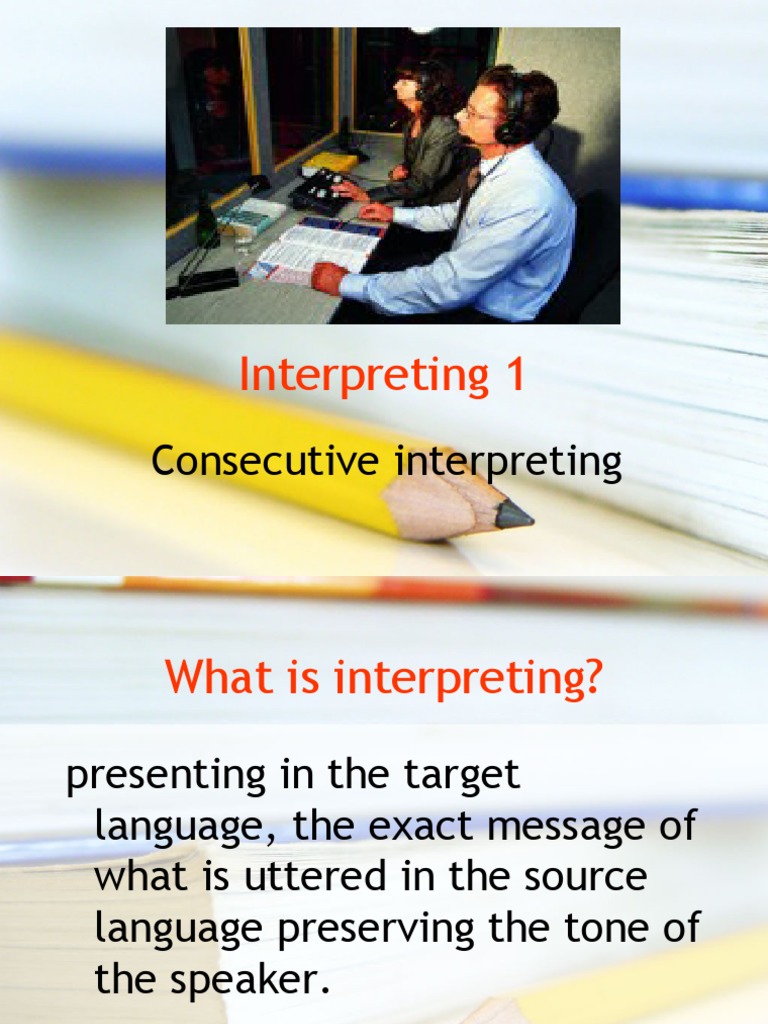 Interpreting 1

Consecutive interpreting

What is interpreting?

presenting in the target language, the exact message of what is uttered in the source language preserving the tone of the speaker.